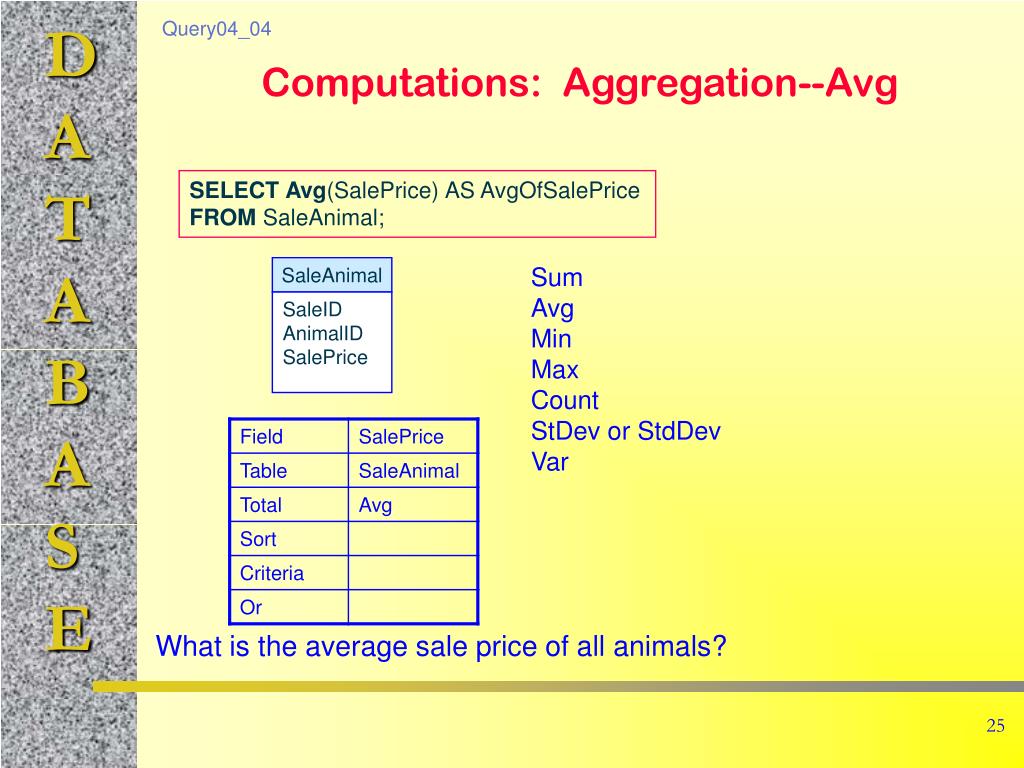 D
A
T
A
B
A
S
E

Query04_04

Computations: Aggregation--Avg

SELECT Avg(SalePrice) AS AvgOfSalePrice
FROM SaleAnimal;

SaleAnimal

SaleID
AnimalID
SalePrice

Sum
Avg
Min
Max
Count
StDev or StdDev
Var

| Field | SalePrice |
|---|---|
| Table | SaleAnimal |
| Total | Avg |
| Sort | |
| Criteria | |
| Or | |

What is the average sale price of all animals?

25